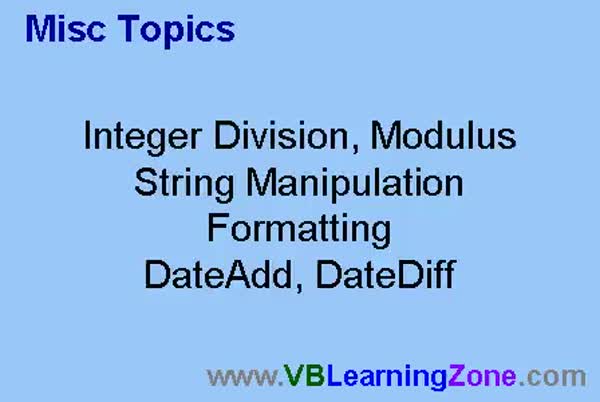 Misc Topics

Integer Division, Modulus
String Manipulation
Formatting
DateAdd, DateDiff

www.VBLearningZone.com